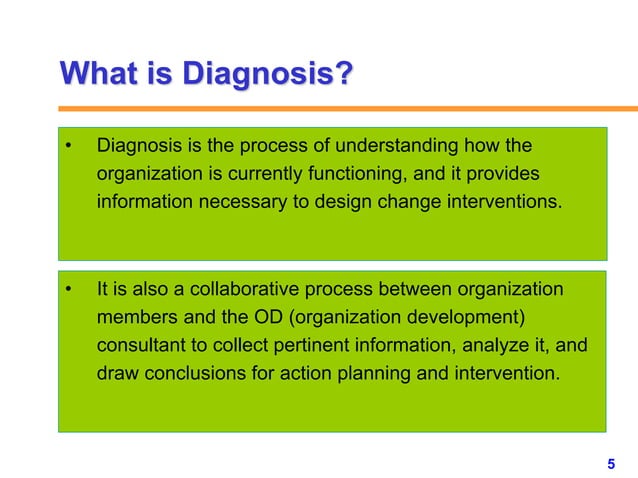 What is Diagnosis?

• Diagnosis is the process of understanding how the organization is currently functioning, and it provides information necessary to design change interventions.

• It is also a collaborative process between organization members and the OD (organization development) consultant to collect pertinent information, analyze it, and draw conclusions for action planning and intervention.

5